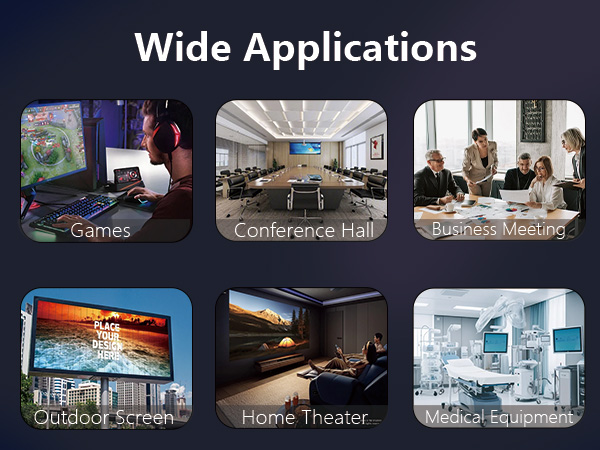 Wide Applications

Games

Conference Hall

Business Meeting

PLACE YOUR DESIGN HERE

Outdoor Screen

Home Theater

Medical Equipment